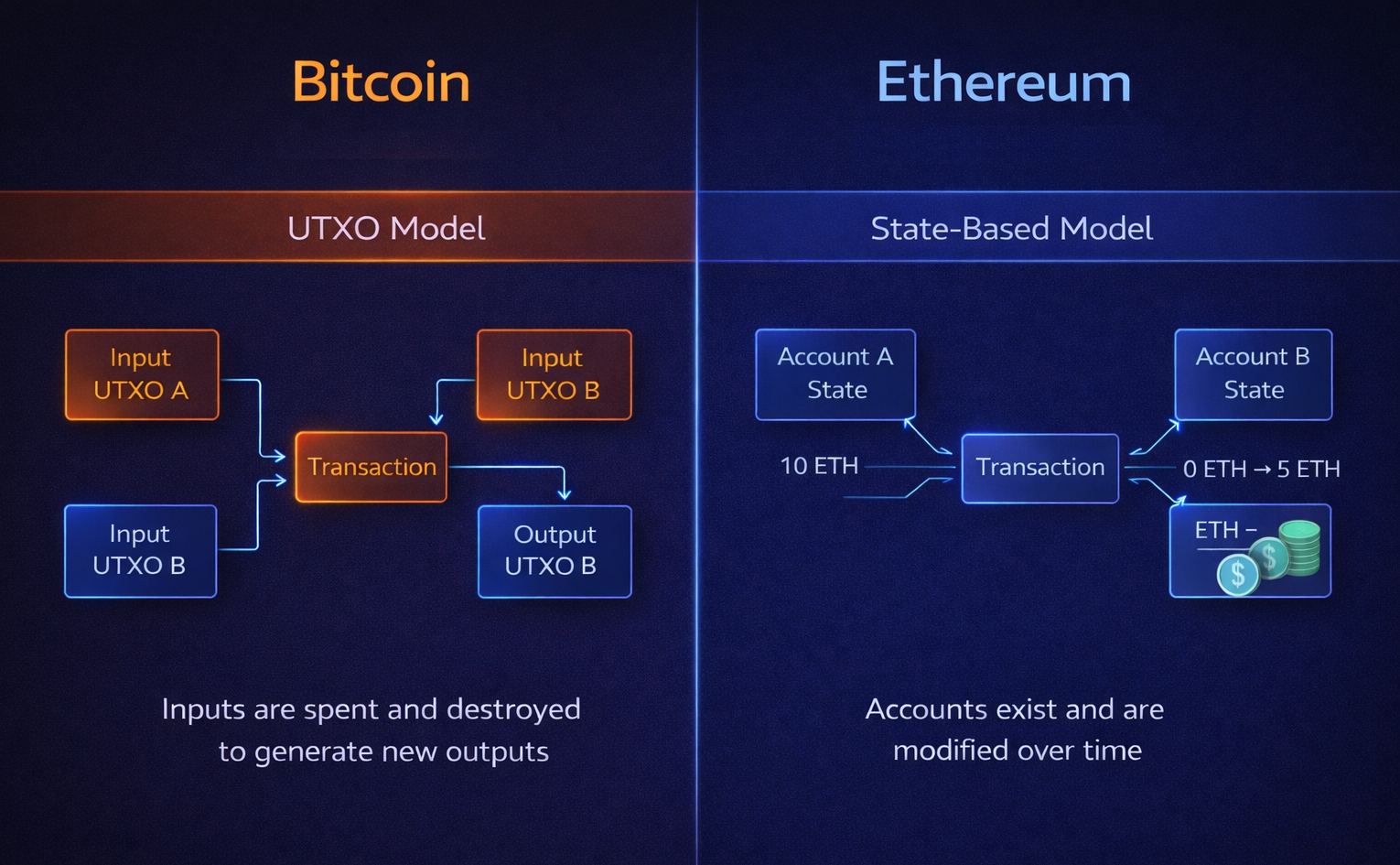 Bitcoin

UTXO Model

Input
UTXO A

Input
UTXO B

Transaction

Input
UTXO B

Output
UTXO B

Inputs are spent and destroyed to generate new outputs

Ethereum

State-Based Model

Account A
State

Account B
State

10 ETH

Transaction

0 ETH → 5 ETH

ETH –

$

$

Accounts exist and are modified over time